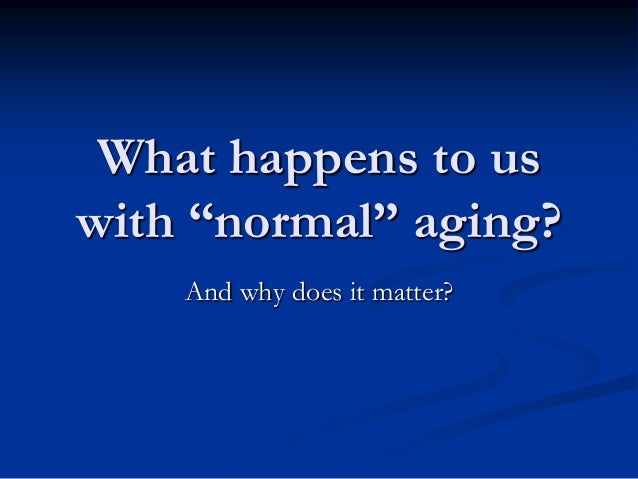 What happens to us with “normal” aging?

And why does it matter?